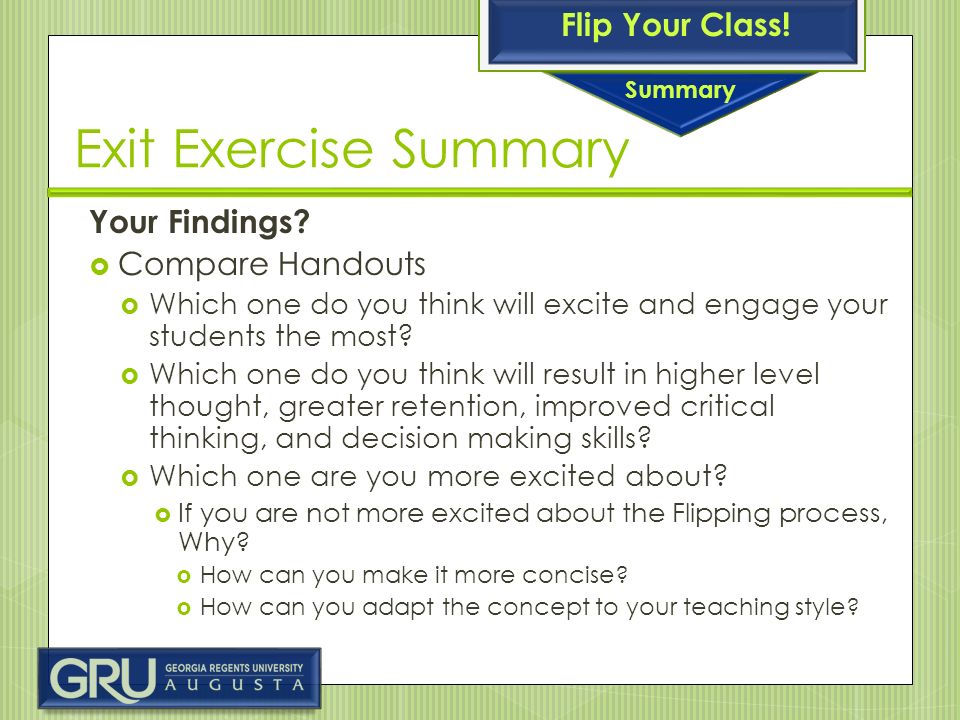 Flip Your Class!

Summary

Exit Exercise Summary

Your Findings?

Compare Handouts

Which one do you think will excite and engage your students the most?

Which one do you think will result in higher level thought, greater retention, improved critical thinking, and decision making skills?

Which one are you more excited about?

If you are not more excited about the Flipping process, Why?

How can you make it more concise?

How can you adapt the concept to your teaching style?

GRU GEORGIA REGENTS UNIVERSITY AUGUSTA